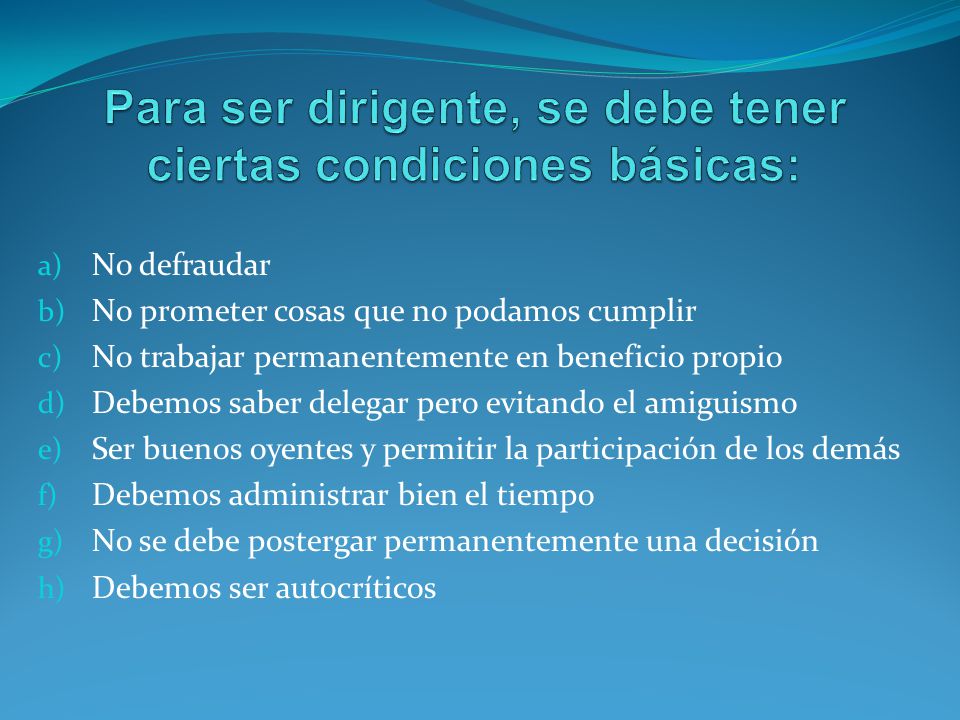 Para ser dirigente, se debe tener ciertas condiciones básicas:

a) No defraudar
b) No prometer cosas que no podamos cumplir
c) No trabajar permanentemente en beneficio propio
d) Debemos saber delegar pero evitando el amiguismo
e) Ser buenos oyentes y permitir la participación de los demás
f) Debemos administrar bien el tiempo
g) No se debe postergar permanentemente una decisión
h) Debemos ser autocríticos